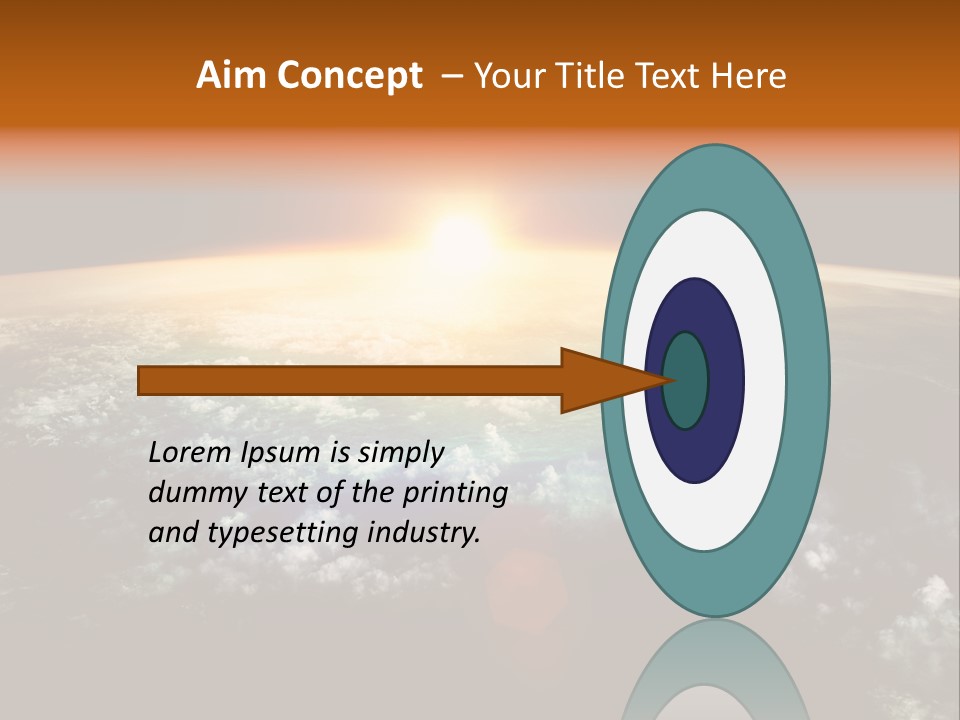 Aim Concept – Your Title Text Here

Lorem Ipsum is simply dummy text of the printing and typesetting industry.